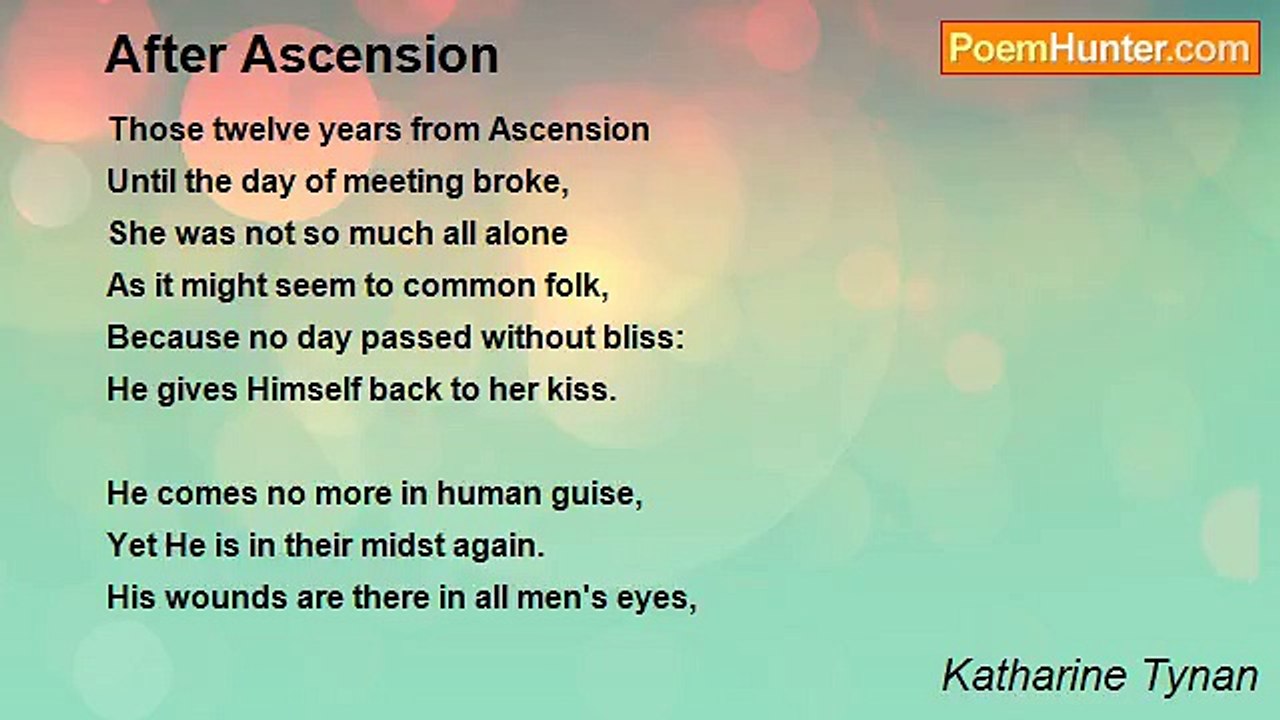 After Ascension

PoemHunter.com

Those twelve years from Ascension
Until the day of meeting broke,
She was not so much all alone
As it might seem to common folk,
Because no day passed without bliss:
He gives Himself back to her kiss.

He comes no more in human guise,
Yet He is in their midst again.
His wounds are there in all men's eyes,

Katharine Tynan